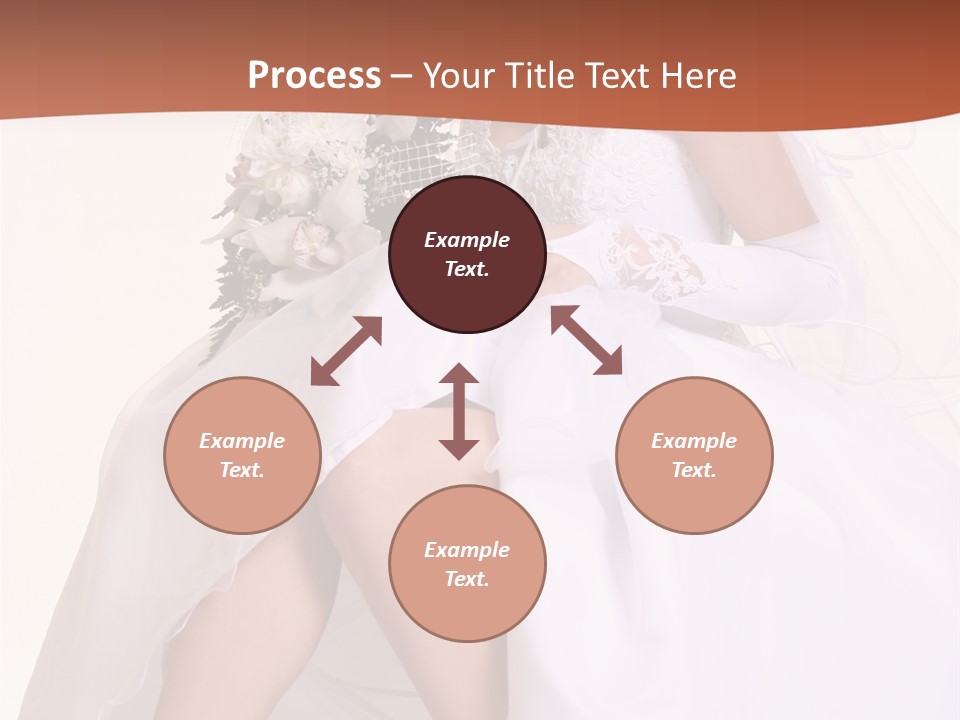 Process – Your Title Text Here

Example Text.

Example Text.

Example Text.

Example Text.